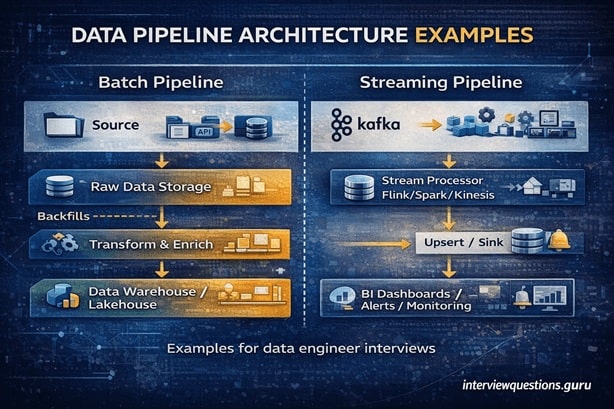 DATA PIPELINE ARCHITECTURE EXAMPLES

Batch Pipeline

Source

API

Raw Data Storage

Backfills

Transform & Enrich

Data Warehouse / Lakehouse

Streaming Pipeline

kafka

Stream Processor Flink/Spark/Kinesis

Upsert / Sink

BI Dashboards / Alerts / Monitoring

Examples for data engineer interviews

interviewquestions.guru